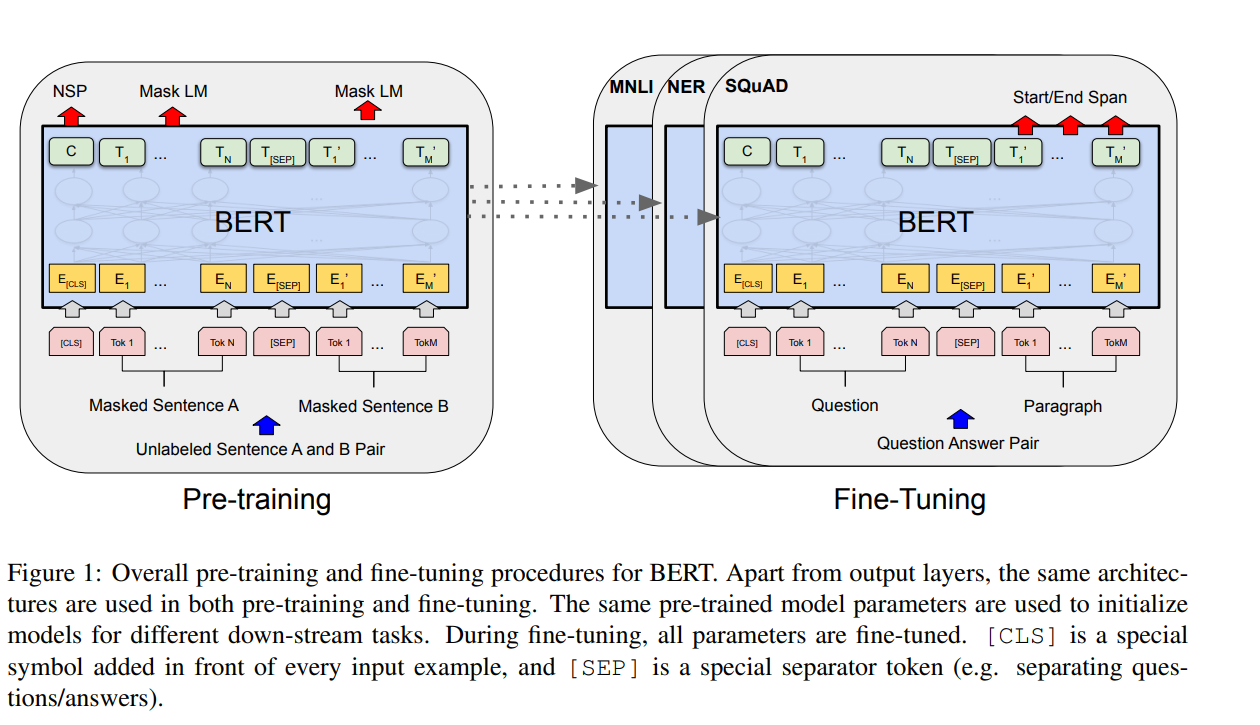 NSP

Mask LM

Mask LM

C $T_1$ ... $T_N$ $T_{[SEP]}$ $T_1'$ ... $T_M'$

BERT

$E_{[CLS]}$ $E_1$ ... $E_N$ $E_{[SEP]}$ $E_1'$ ... $E_M'$

[CLS] Tok 1 ... Tok N [SEP] Tok 1 ... TokM

Masked Sentence A

Masked Sentence B

Unlabeled Sentence A and B Pair

Pre-training

MNLI

NER

SQuAD

Start/End Span

C $T_1$ ... $T_N$ $T_{[SEP]}$ $T_1'$ ... $T_M'$

BERT

$E_{[CLS]}$ $E_1$ ... $E_N$ $E_{[SEP]}$ $E_1'$ ... $E_M'$

[CLS] Tok 1 ... Tok N [SEP] Tok 1 ... TokM

Question

Paragraph

Question Answer Pair

Fine-Tuning

Figure 1: Overall pre-training and fine-tuning procedures for BERT. Apart from output layers, the same architectures are used in both pre-training and fine-tuning. The same pre-trained model parameters are used to initialize models for different down-stream tasks. During fine-tuning, all parameters are fine-tuned. [CLS] is a special symbol added in front of every input example, and [SEP] is a special separator token (e.g. separating questions/answers).